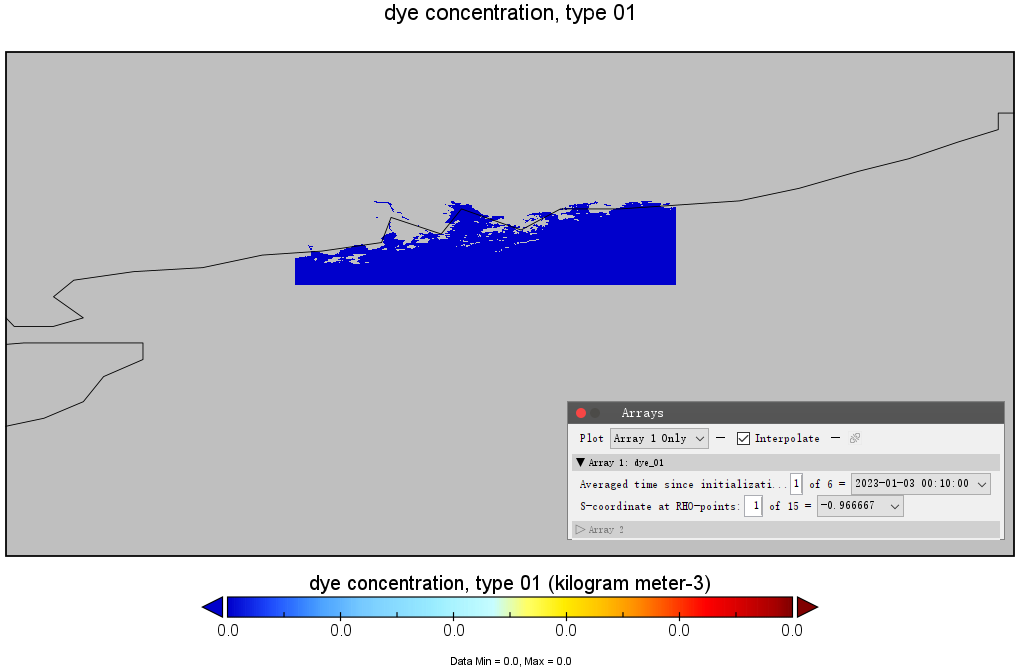 dye concentration, type 01

Arrays

Plot Array 1 Only — Interpolate —

▼ Array 1: dye_01

Averaged time since initializati... 1 of 6 = 2023-01-03 00:10:00

S-coordinate at RHO-points: 1 of 15 = -0.966667

▷ Array 2

dye concentration, type 01 (kilogram meter-3)

0.0 0.0 0.0 0.0 0.0 0.0

Data Min = 0.0, Max = 0.0